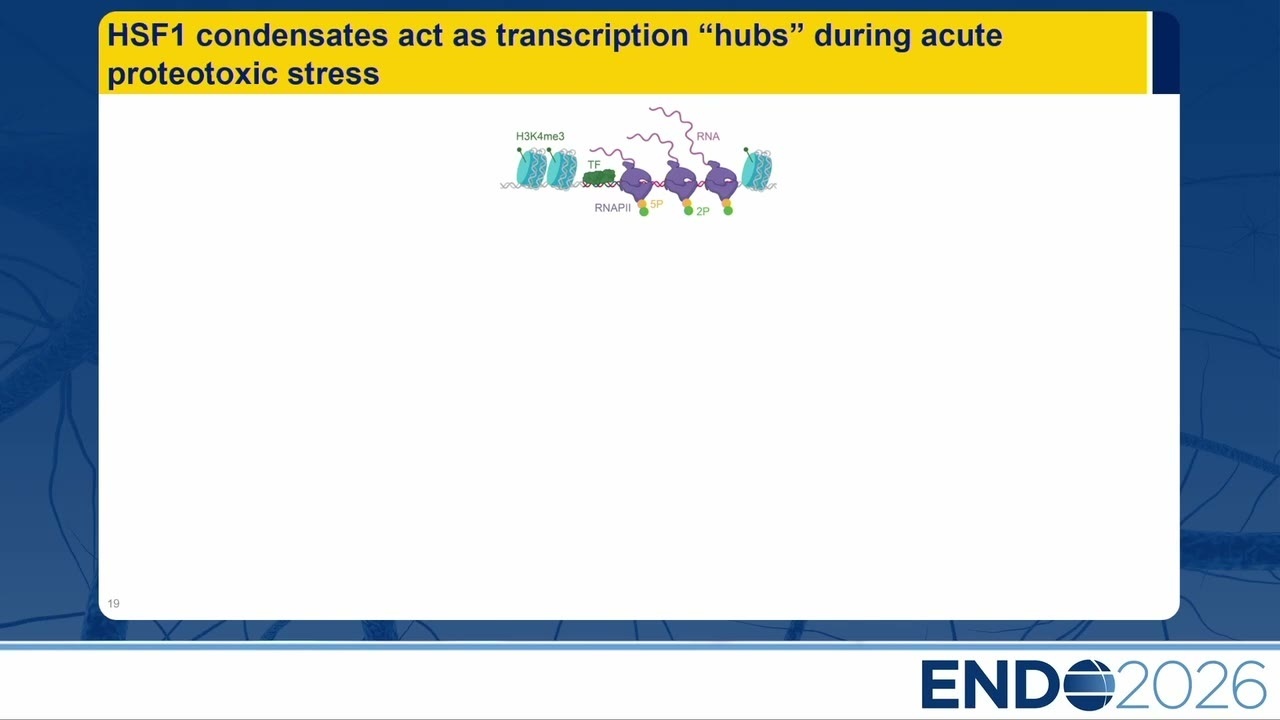 HSF1 condensates act as transcription “hubs” during acute proteotoxic stress

H3K4me3

RNA

TF

RNAPII

5P

2P

19

ENDO2026